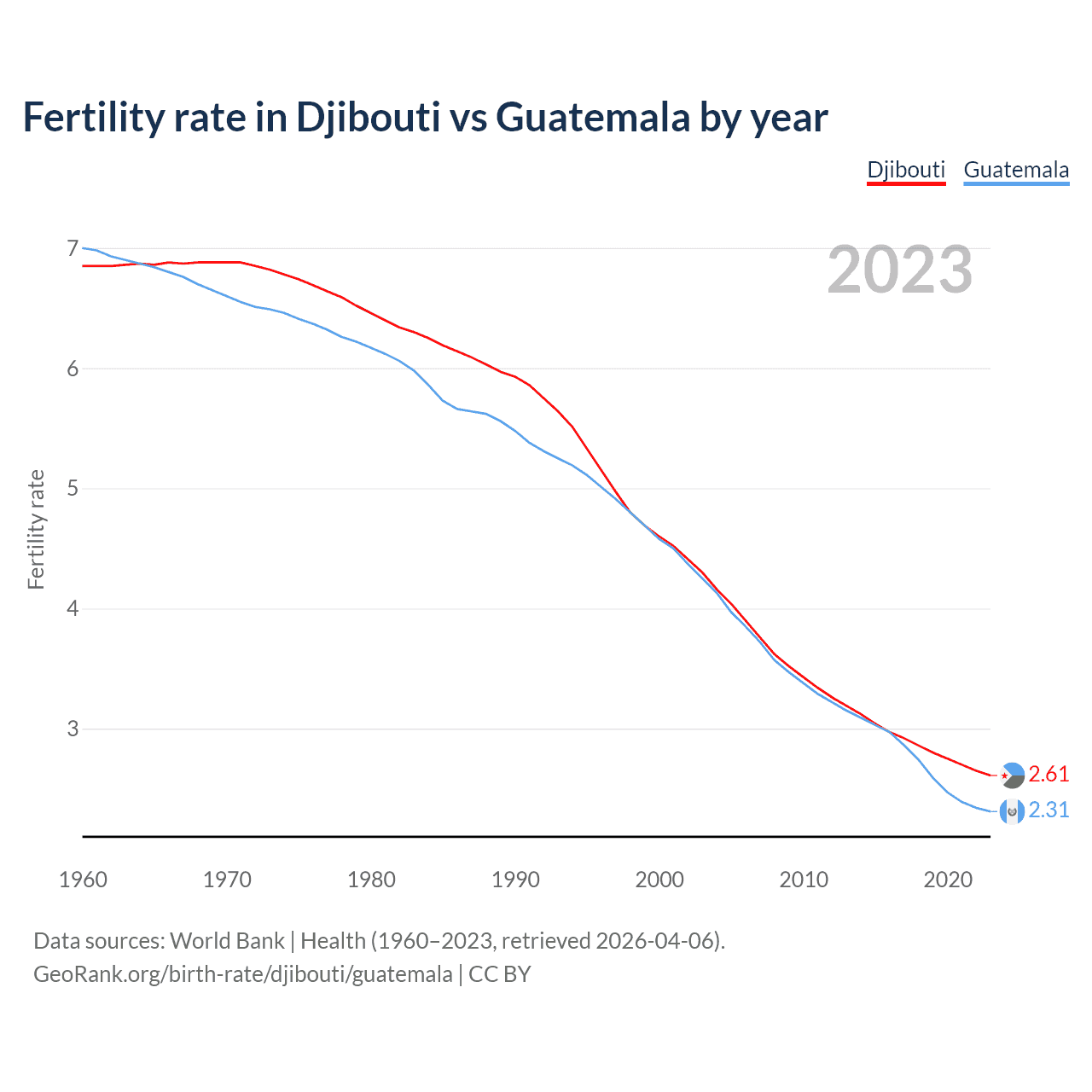 Fertility rate in Djibouti vs Guatemala by year

Djibouti Guatemala

2023

Fertility rate

7
6
5
4
3

2.61
2.31

1960 1970 1980 1990 2000 2010 2020

Data sources: World Bank | Health (1960–2023, retrieved 2026-04-06).
GeoRank.org/birth-rate/djibouti/guatemala | CC BY